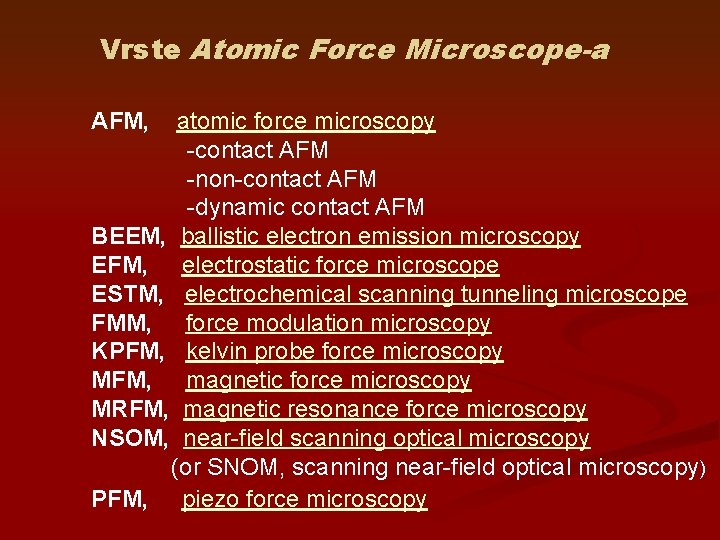 Vrste Atomic Force Microscope-a

AFM, atomic force microscopy
-contact AFM
-non-contact AFM
-dynamic contact AFM
BEEM, ballistic electron emission microscopy
EFM, electrostatic force microscope
ESTM, electrochemical scanning tunneling microscope
FMM, force modulation microscopy
KPFM, kelvin probe force microscopy
MFM, magnetic force microscopy
MRFM, magnetic resonance force microscopy
NSOM, near-field scanning optical microscopy
(or SNOM, scanning near-field optical microscopy)
PFM, piezo force microscopy